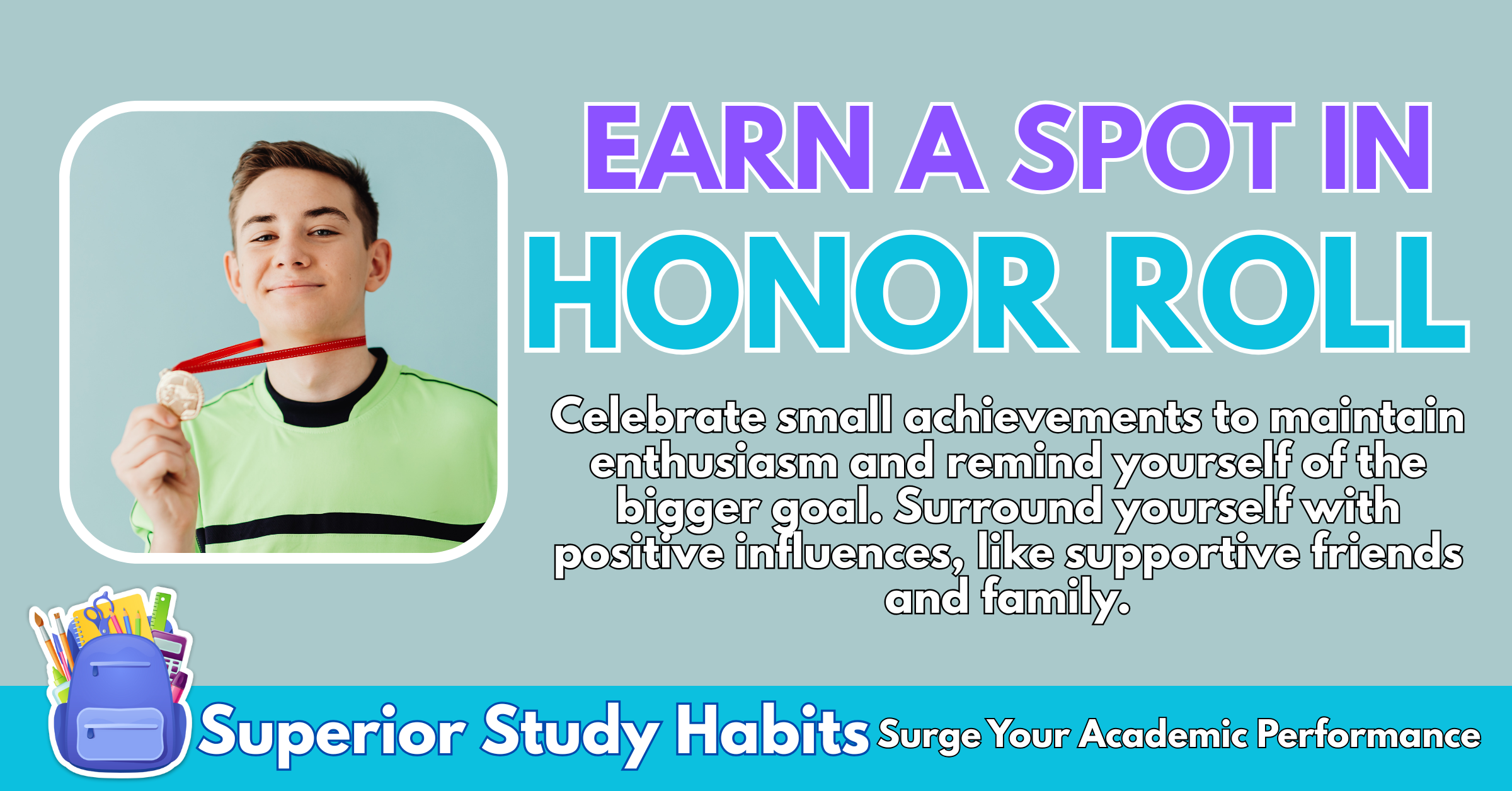 EARN A SPOT IN
HONOR ROLL

Celebrate small achievements to maintain enthusiasm and remind yourself of the bigger goal. Surround yourself with positive influences, like supportive friends and family.

Superior Study Habits Surge Your Academic Performance